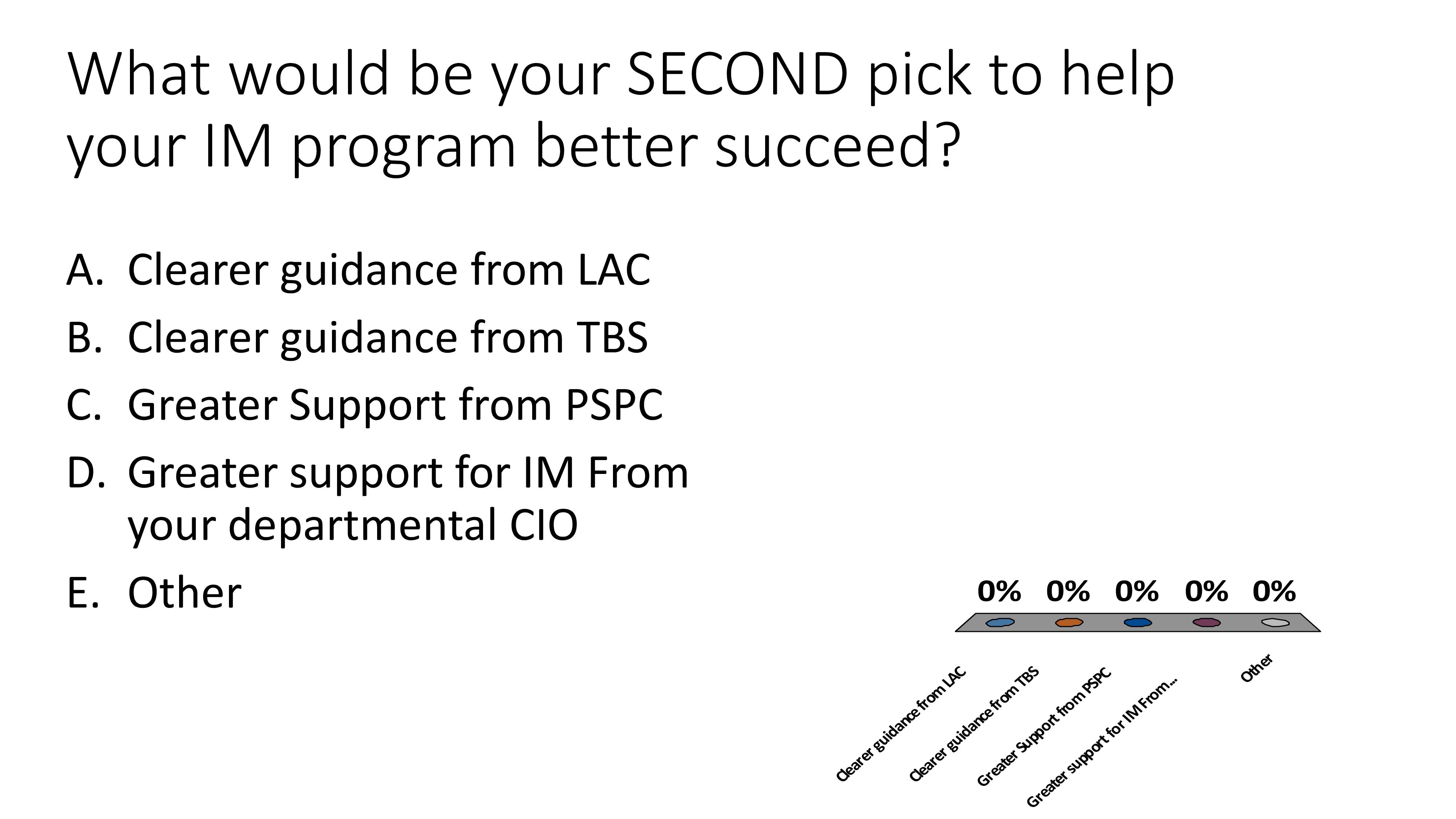 What would be your SECOND pick to help your IM program better succeed?

A. Clearer guidance from LAC
B. Clearer guidance from TBS
C. Greater Support from PSPC
D. Greater support for IM From your departmental CIO
E. Other

0% 0% 0% 0% 0%

Clearer guidance from LAC
Clearer guidance from TBS
Greater Support from PSPC
Greater support for IM From...
Other